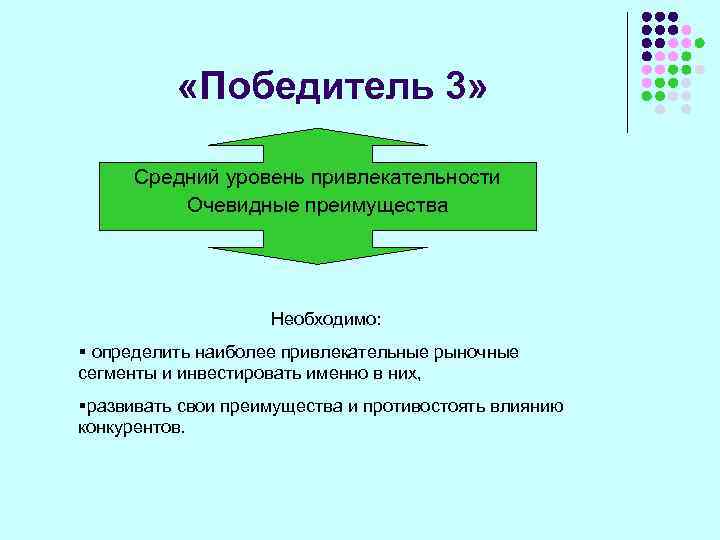 «Победитель 3»

Средний уровень привлекательности
Очевидные преимущества

Необходимо:

▪ определить наиболее привлекательные рыночные сегменты и инвестировать именно в них,

▪развивать свои преимущества и противостоять влиянию конкурентов.